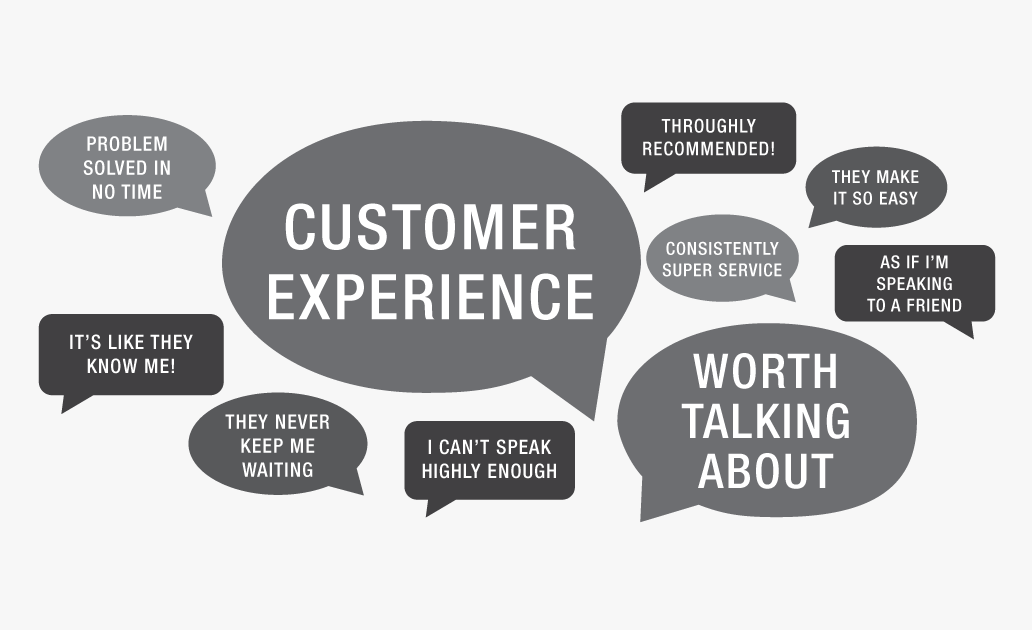 PROBLEM SOLVED IN NO TIME

CUSTOMER EXPERIENCE

THROUGHLY RECOMMENDED!

THEY MAKE IT SO EASY

CONSISTENTLY SUPER SERVICE

AS IF I'M SPEAKING TO A FRIEND

IT'S LIKE THEY KNOW ME!

THEY NEVER KEEP ME WAITING

I CAN'T SPEAK HIGHLY ENOUGH

WORTH TALKING ABOUT